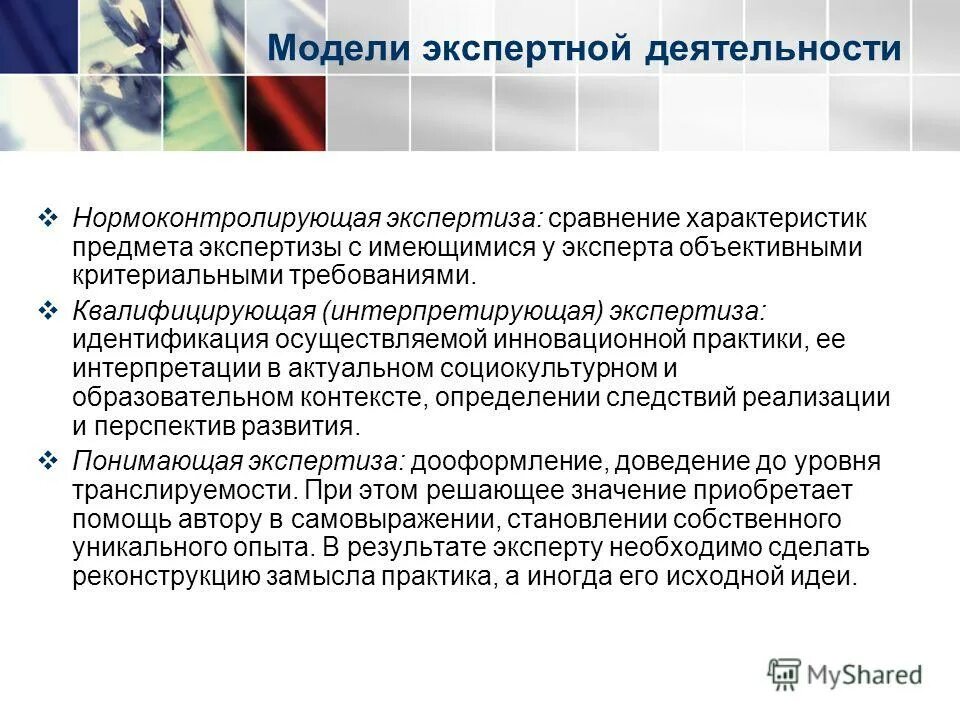 Модели экспертной деятельности

❖ Нормоконтролирующая экспертиза: сравнение характеристик предмета экспертизы с имеющимися у эксперта объективными критериальными требованиями.

❖ Квалифицирующая (интерпретирующая) экспертиза: идентификация осуществляемой инновационной практики, ее интерпретации в актуальном социокультурном и образовательном контексте, определении следствий реализации и перспектив развития.

❖ Понимающая экспертиза: дооформление, доведение до уровня транслируемости. При этом решающее значение приобретает помощь автору в самовыражении, становлении собственного уникального опыта. В результате эксперту необходимо сделать реконструкцию замысла практика, а иногда его исходной идеи.

MyShared